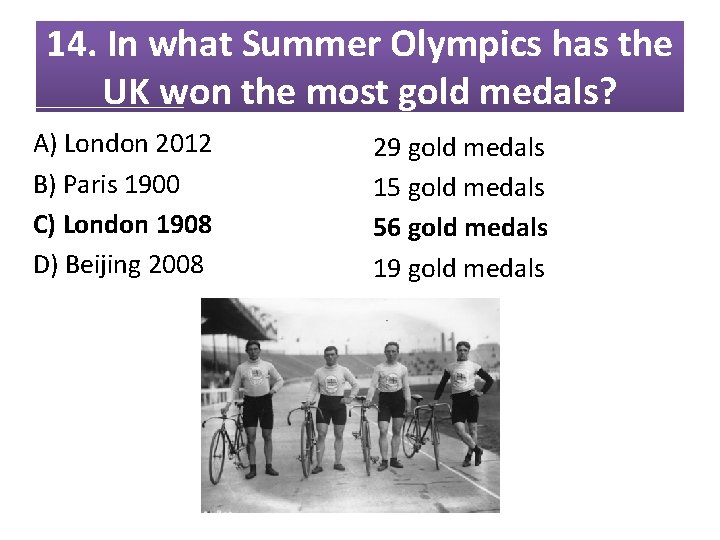 14. In what Summer Olympics has the UK won the most gold medals?

A) London 2012
B) Paris 1900
C) London 1908
D) Beijing 2008

29 gold medals
15 gold medals
56 gold medals
19 gold medals